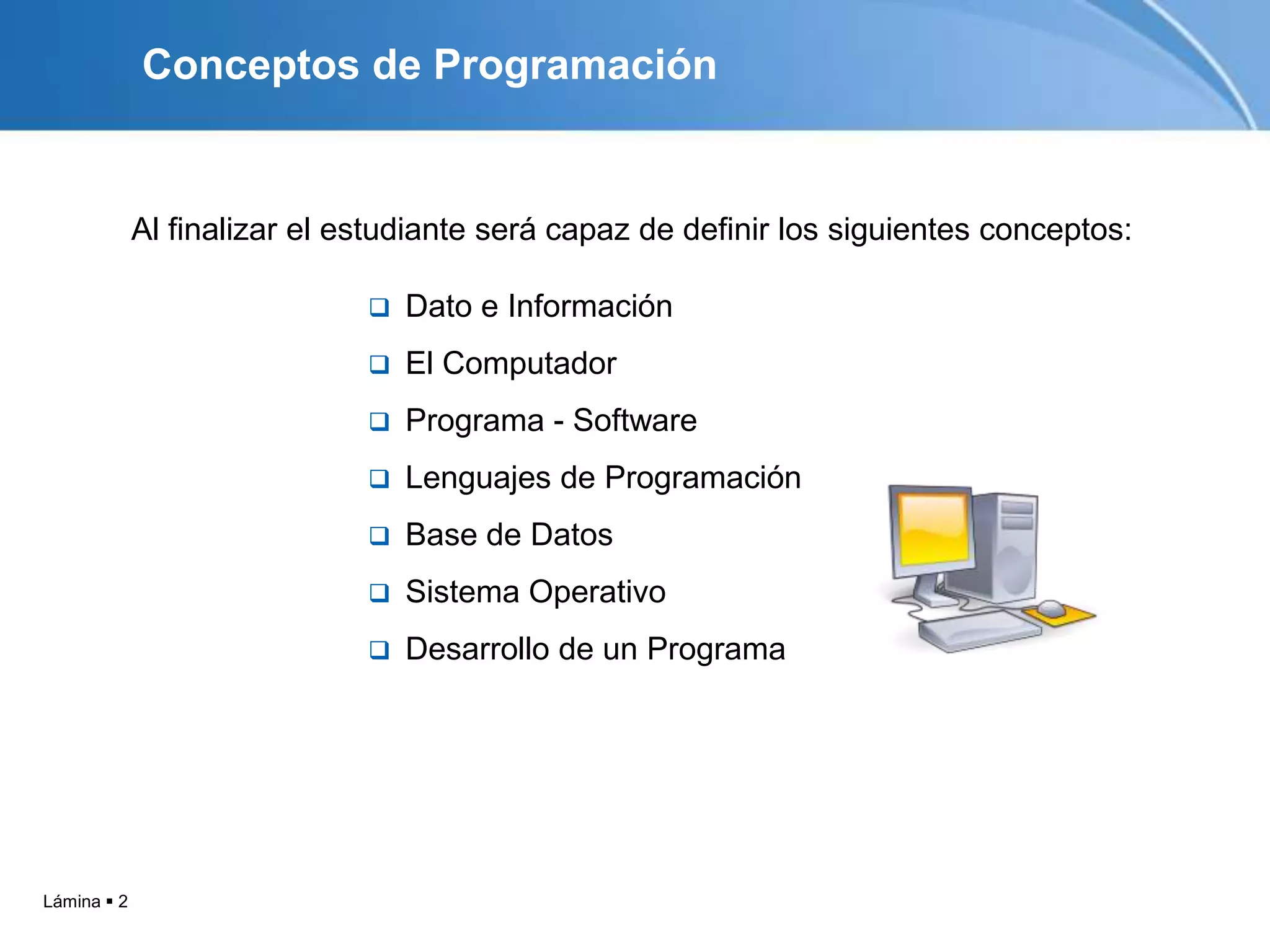 Conceptos de Programación

Al finalizar el estudiante será capaz de definir los siguientes conceptos:

❑ Dato e Información
❑ El Computador
❑ Programa - Software
❑ Lenguajes de Programación
❑ Base de Datos
❑ Sistema Operativo
❑ Desarrollo de un Programa

Lámina ▪ 2